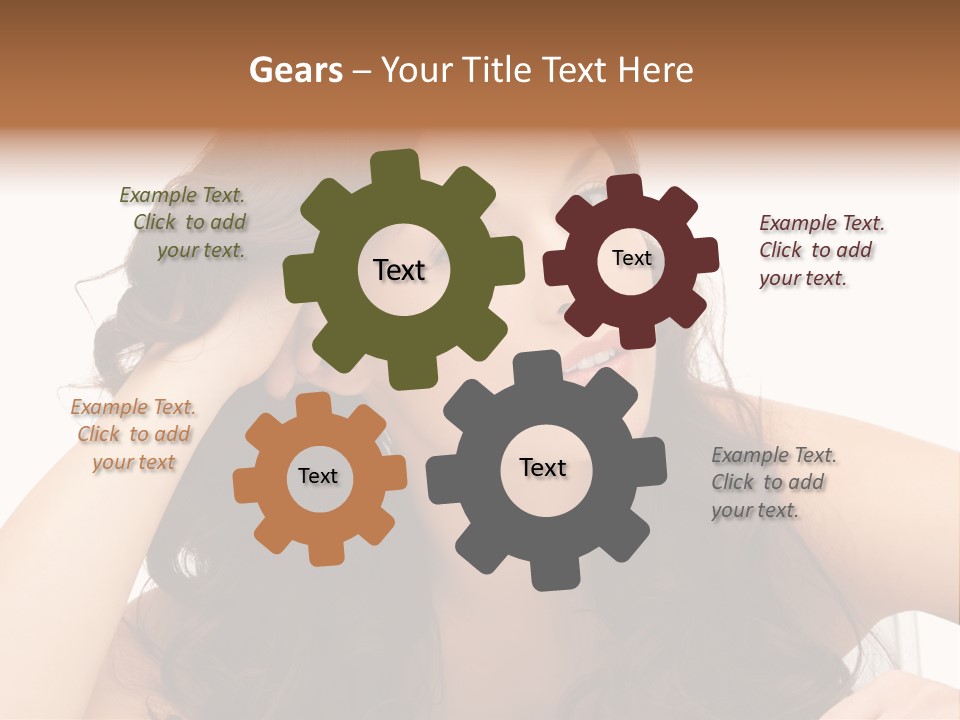 Gears – Your Title Text Here

Example Text. Click to add your text.

Text

Text

Example Text. Click to add your text.

Example Text. Click to add your text

Text

Text

Example Text. Click to add your text.